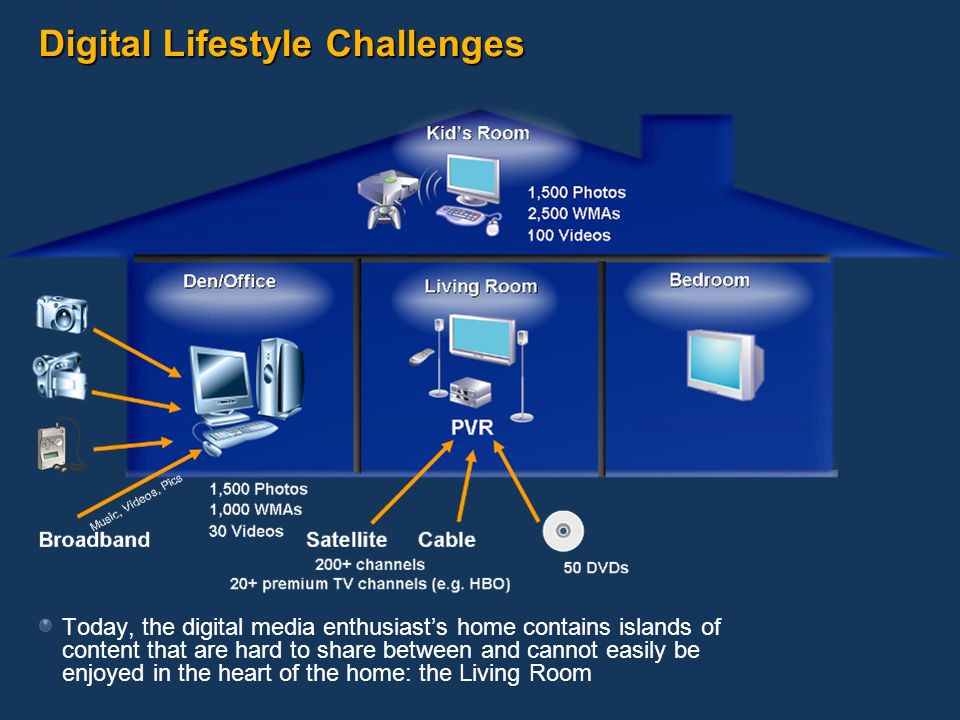 Digital Lifestyle Challenges

Kid's Room

1,500 Photos
2,500 WMAs
100 Videos

Den/Office

Living Room

Bedroom

PVR

Music, Videos, Pics

Broadband

1,500 Photos
1,000 WMAs
30 Videos

Satellite

Cable

200+ channels
20+ premium TV channels (e.g. HBO)

50 DVDs

Today, the digital media enthusiast's home contains islands of content that are hard to share between and cannot easily be enjoyed in the heart of the home: the Living Room